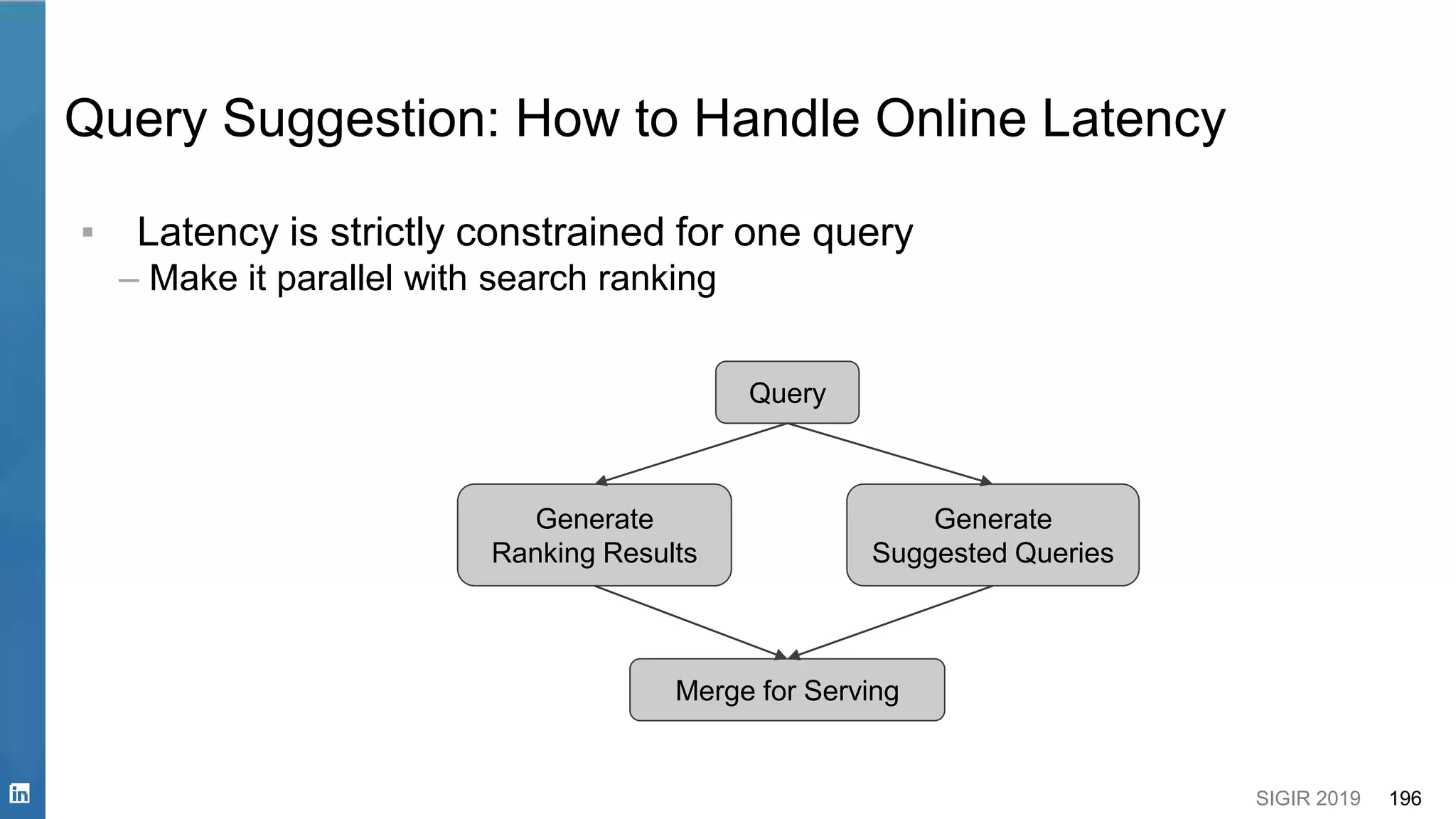 Query Suggestion: How to Handle Online Latency

▪ Latency is strictly constrained for one query
– Make it parallel with search ranking

Query

Generate Ranking Results

Generate Suggested Queries

Merge for Serving

in

SIGIR 2019 196